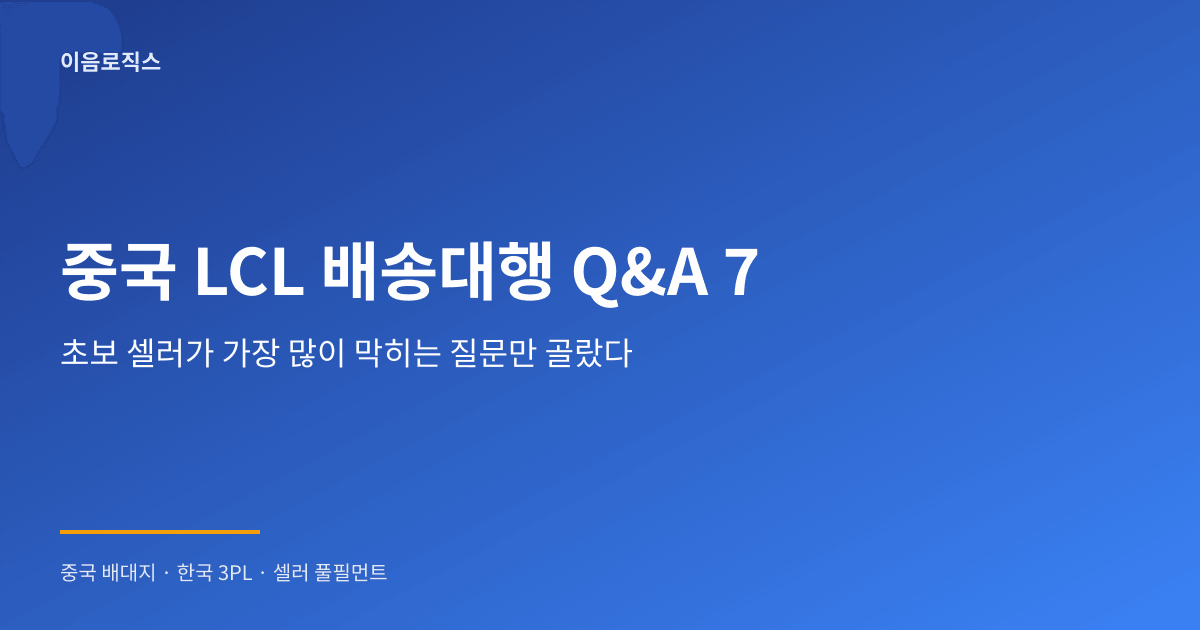 이음로직스

중국 LCL 배송대행 Q&A 7

초보 셀러가 가장 많이 막히는 질문만 골랐다

중국 배대지 · 한국 3PL · 셀러 풀필먼트